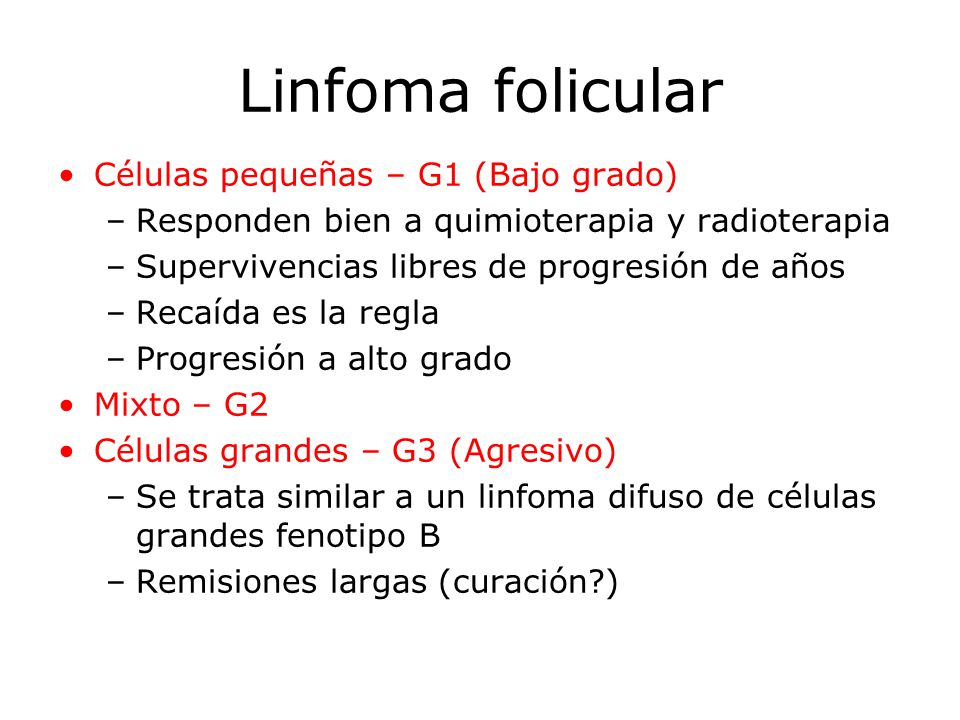 Linfoma folicular

• Células pequeñas – G1 (Bajo grado)
  – Responden bien a quimioterapia y radioterapia
  – Supervivencias libres de progresión de años
  – Recaída es la regla
  – Progresión a alto grado
• Mixto – G2
• Células grandes – G3 (Agresivo)
  – Se trata similar a un linfoma difuso de células grandes fenotipo B
  – Remisiones largas (curación?)